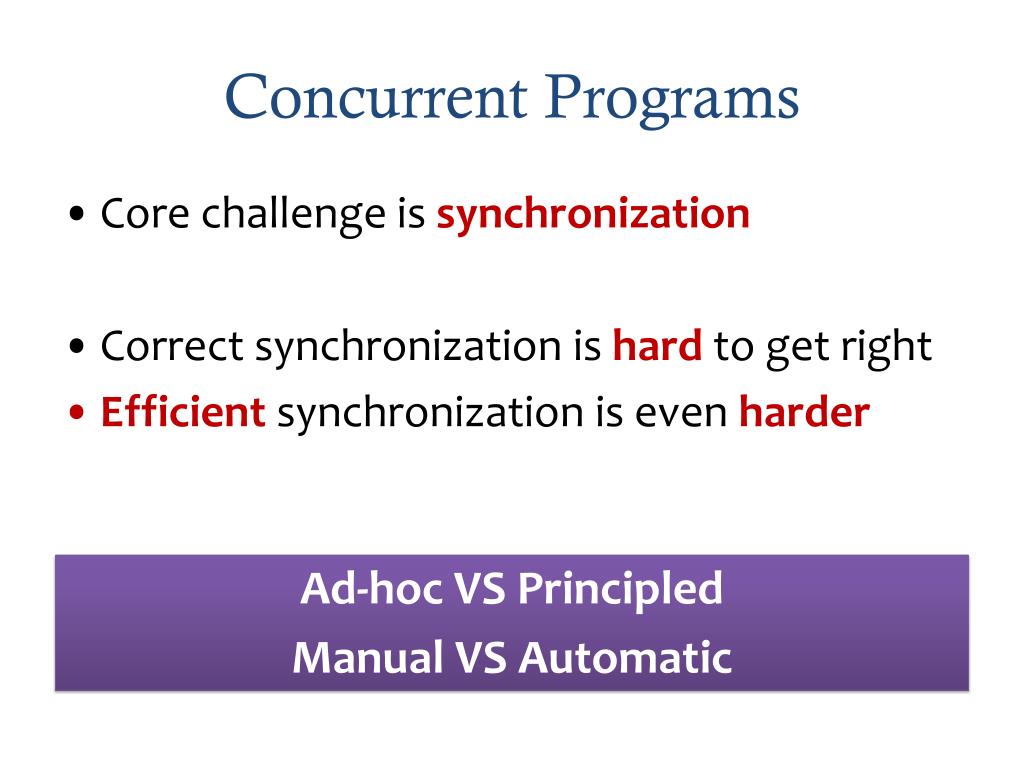 Concurrent Programs

• Core challenge is synchronization

• Correct synchronization is hard to get right
• Efficient synchronization is even harder

Ad-hoc VS Principled
Manual VS Automatic